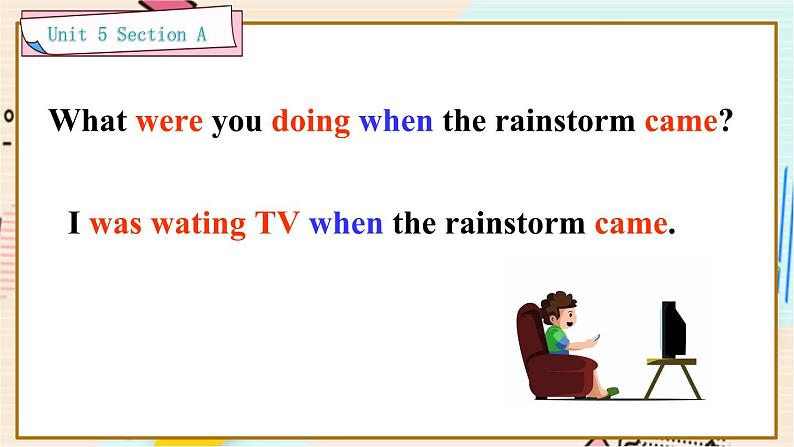 Unit 5 Section A

What were you doing when the rainstorm came?

I was wating TV when the rainstorm came.